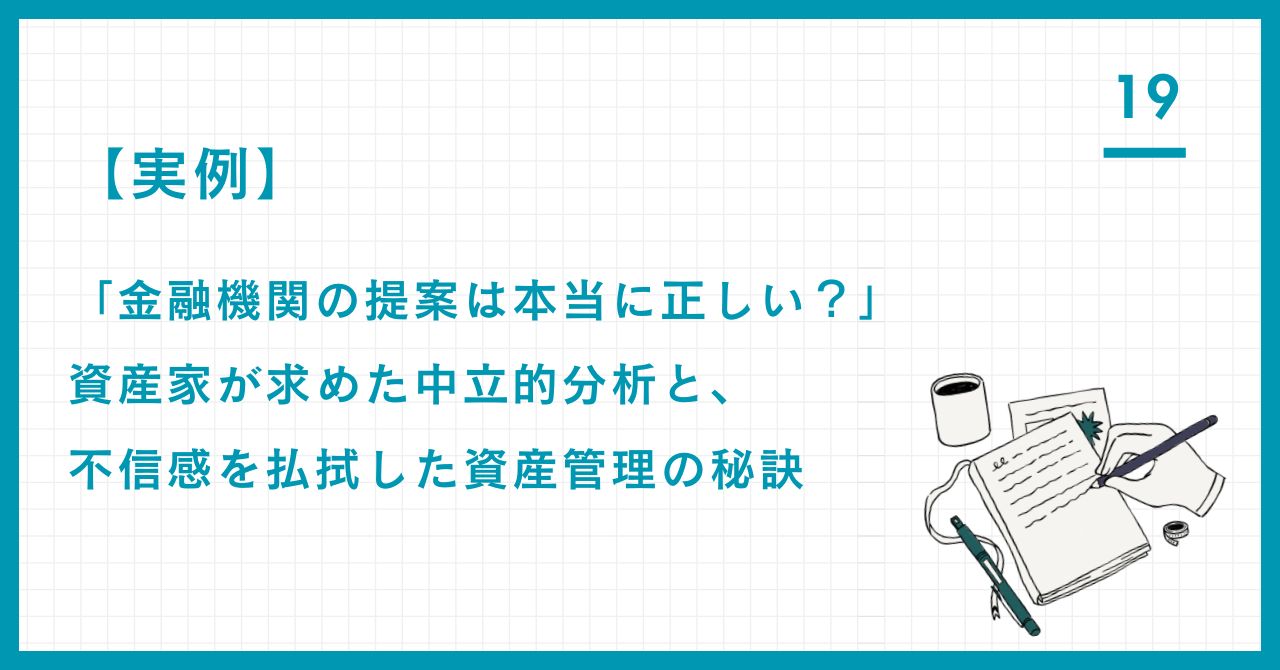 19

【実例】

「金融機関の提案は本当に正しい？」
資産家が求めた中立的分析と、
不信感を払拭した資産管理の秘訣